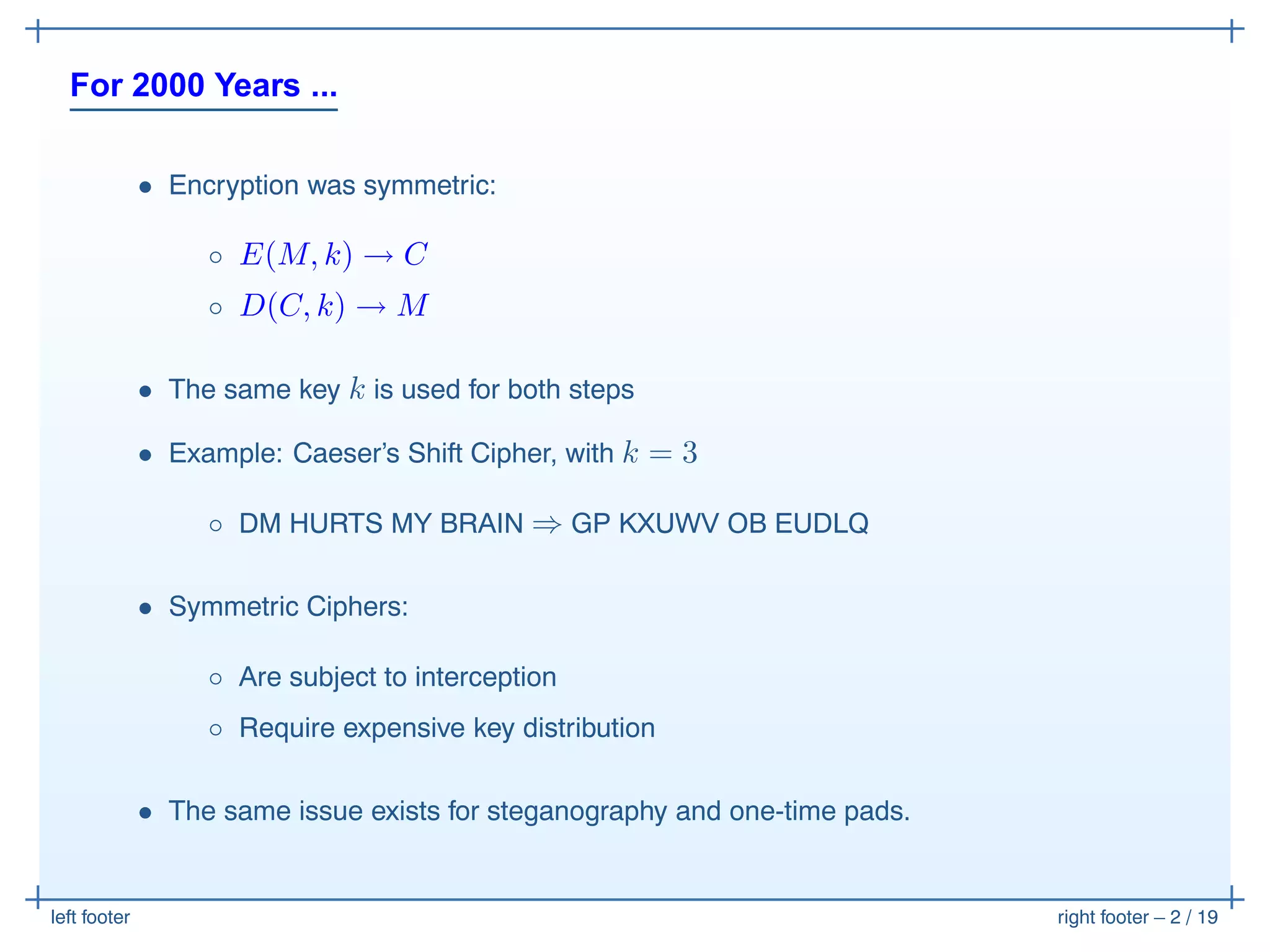 For 2000 Years ...

• Encryption was symmetric:

◦ $E(M, k) \rightarrow C$

◦ $D(C, k) \rightarrow M$

• The same key $k$ is used for both steps

• Example: Caeser's Shift Cipher, with $k = 3$

◦ DM HURTS MY BRAIN $\Rightarrow$ GP KXUWV OB EUDLQ

• Symmetric Ciphers:

◦ Are subject to interception

◦ Require expensive key distribution

• The same issue exists for steganography and one-time pads.

left footer

right footer – 2 / 19